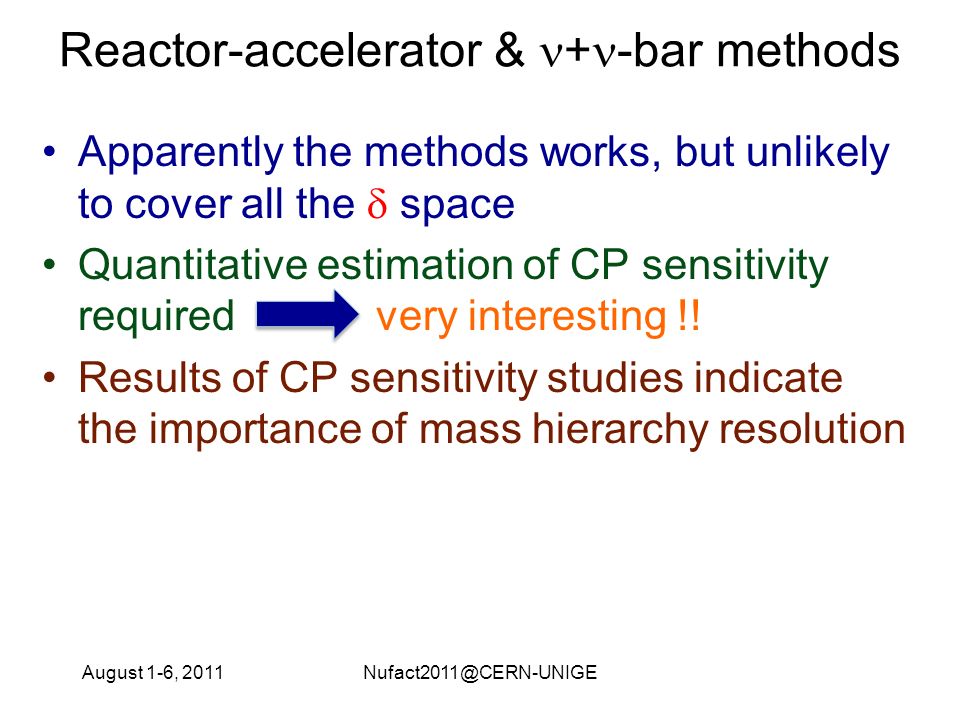 Reactor-accelerator & $\nu$+$\nu$-bar methods

• Apparently the methods works, but unlikely to cover all the $\delta$ space

• Quantitative estimation of CP sensitivity required very interesting !!

• Results of CP sensitivity studies indicate the importance of mass hierarchy resolution

August 1-6, 2011 Nufact2011@CERN-UNIGE